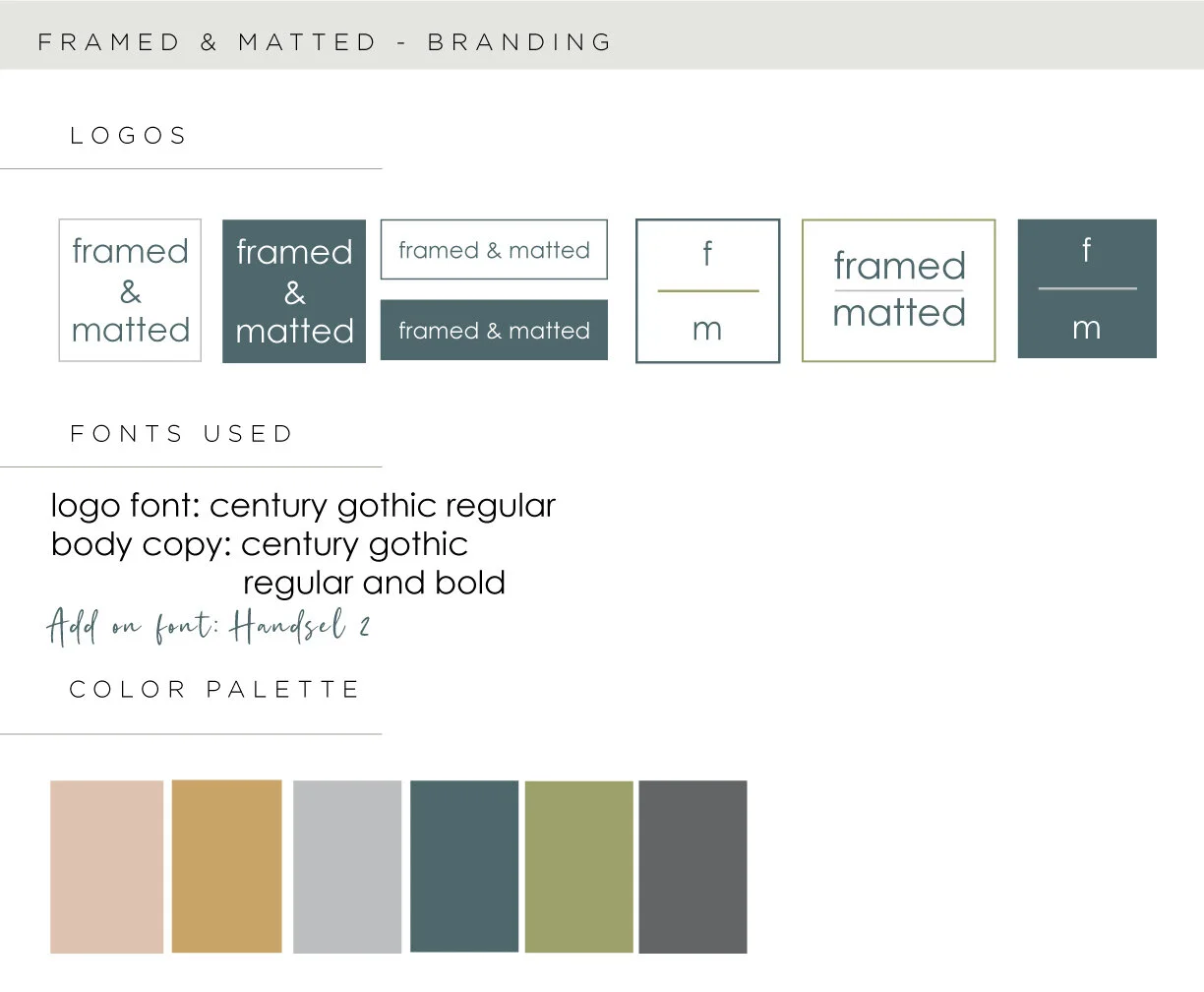 FRAMED & MATTED - BRANDING

LOGOS

framed & matted

framed & matted

framed & matted

framed & matted

f

m

framed

matted

f

m

FONTS USED

logo font: century gothic regular
body copy: century gothic regular and bold
Add on font: Handsel 2

COLOR PALETTE